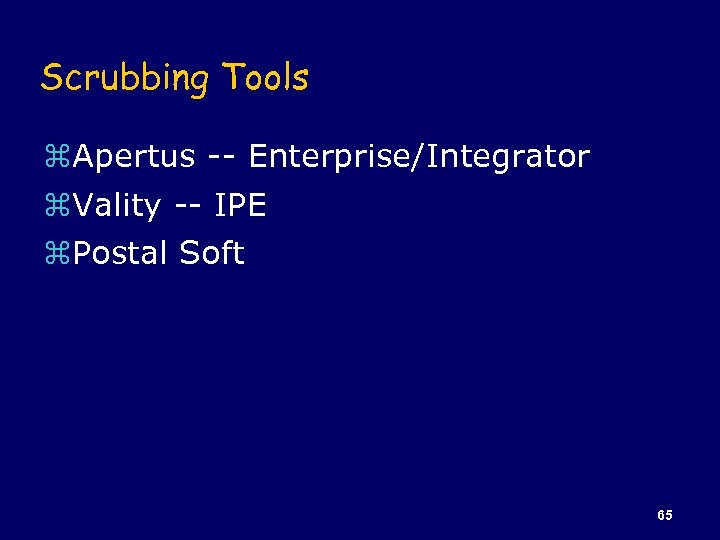 Scrubbing Tools

⌘Apertus -- Enterprise/Integrator
⌘Vality -- IPE
⌘Postal Soft

65